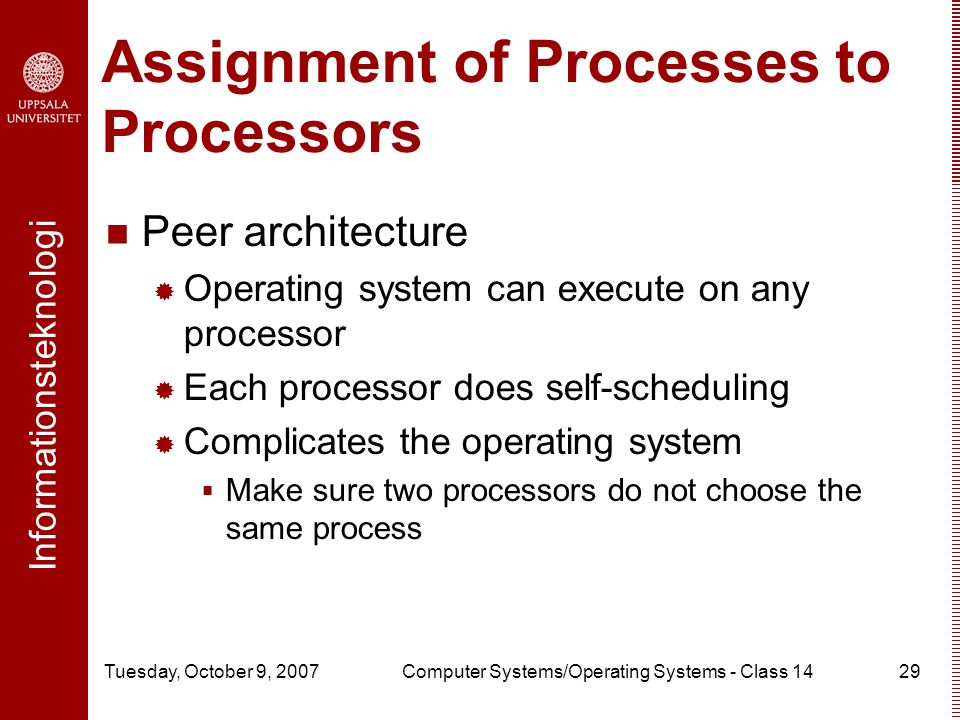 UPPSALA UNIVERSITET

Informationsteknologi

Assignment of Processes to Processors

Peer architecture

Operating system can execute on any processor

Each processor does self-scheduling

Complicates the operating system

Make sure two processors do not choose the same process

Tuesday, October 9, 2007

Computer Systems/Operating Systems - Class 14

29